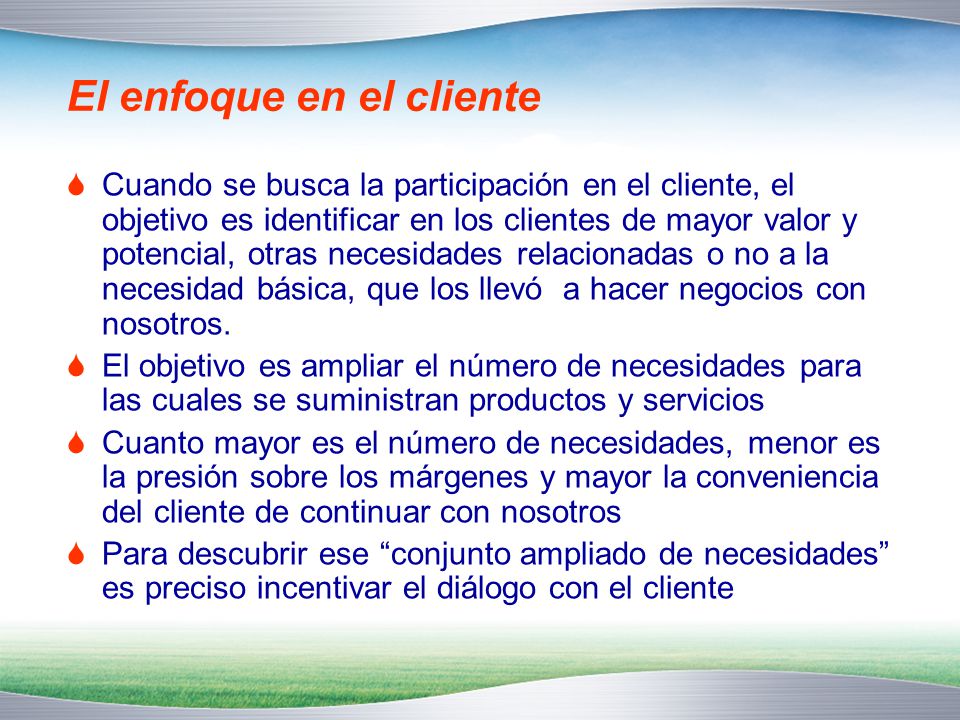 El enfoque en el cliente

Cuando se busca la participación en el cliente, el objetivo es identificar en los clientes de mayor valor y potencial, otras necesidades relacionadas o no a la necesidad básica, que los llevó a hacer negocios con nosotros.

El objetivo es ampliar el número de necesidades para las cuales se suministran productos y servicios

Cuanto mayor es el número de necesidades, menor es la presión sobre los márgenes y mayor la conveniencia del cliente de continuar con nosotros

Para descubrir ese “conjunto ampliado de necesidades” es preciso incentivar el diálogo con el cliente